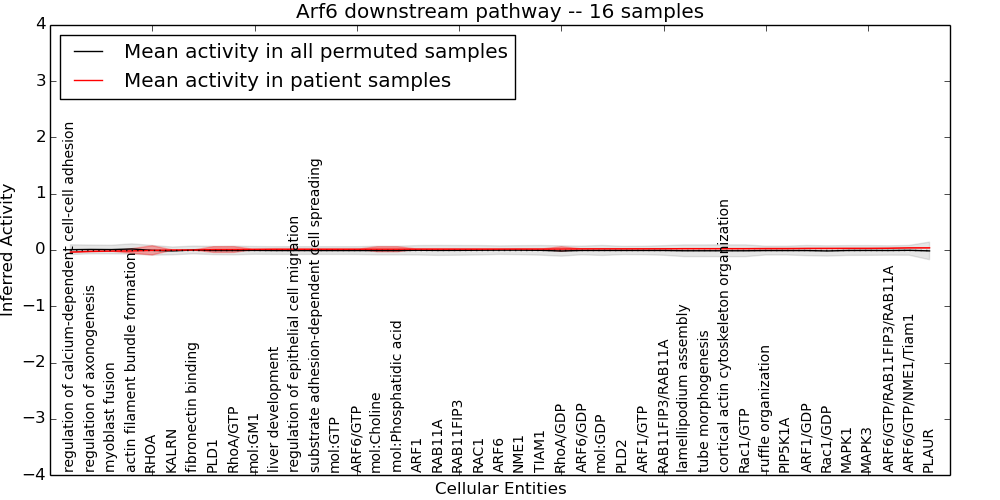 Arf6 downstream pathway -- 16 samples

Mean activity in all permuted samples
Mean activity in patient samples

Inferred Activity

4
3
2
1
0
−1
−2
−3
−4

regulation of calcium-dependent cell-cell adhesion
regulation of axonogenesis
myoblast fusion
actin filament bundle formation
RHOA
KALRN
fibronectin binding
PLD1
RhoA/GTP
mol:GM1
liver development
regulation of epithelial cell migration
substrate adhesion-dependent cell spreading
mol:GTP
ARF6/GTP
mol:Choline
mol:Phosphatidic acid
ARF1
RAB11A
RAB11FIP3
RAC1
ARF6
NME1
TIAM1
RhoA/GDP
ARF6/GDP
mol:GDP
PLD2
ARF1/GTP
RAB11FIP3/RAB11A
lamellipodium assembly
tube morphogenesis
cortical actin cytoskeleton organization
Rac1/GTP
ruffle organization
PIP5K1A
ARF1/GDP
Rac1/GDP
MAPK1
MAPK3
ARF6/GTP/RAB11FIP3/RAB11A
ARF6/GTP/NME1/Tiam1
PLAUR

Cellular Entities